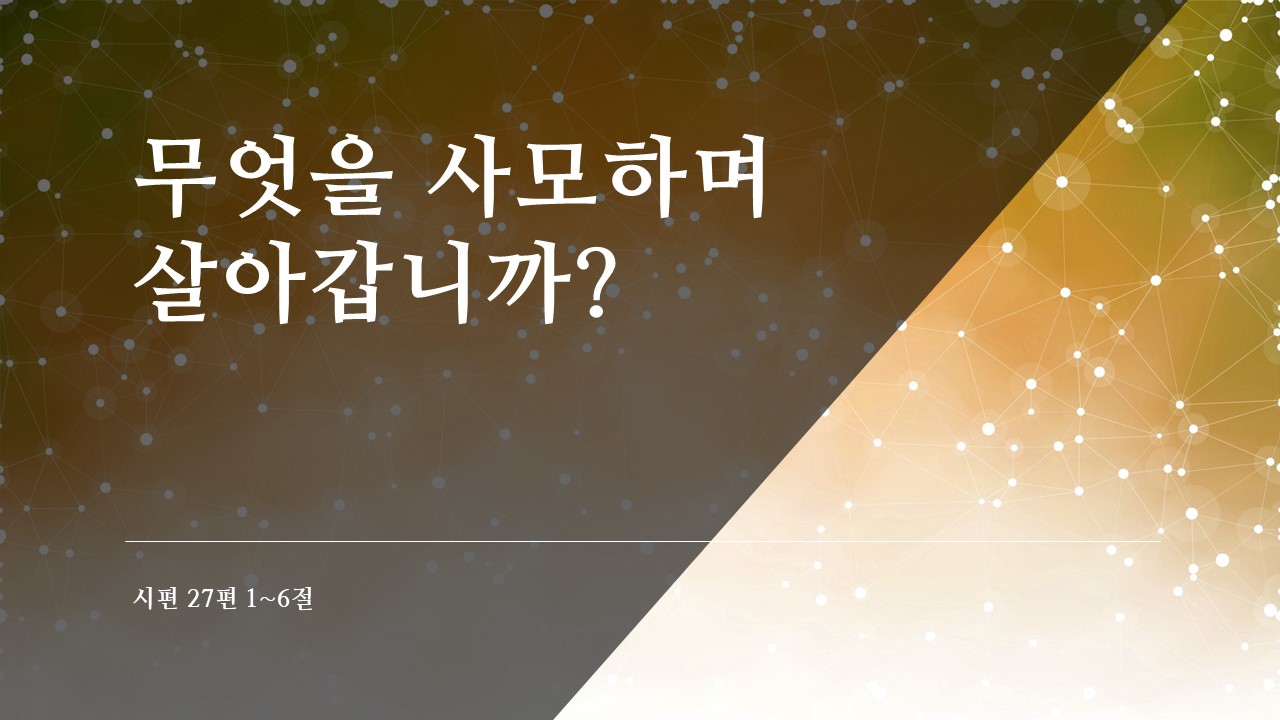 무엇을 사모하며 살아갑니까?

시편 27편 1~6절